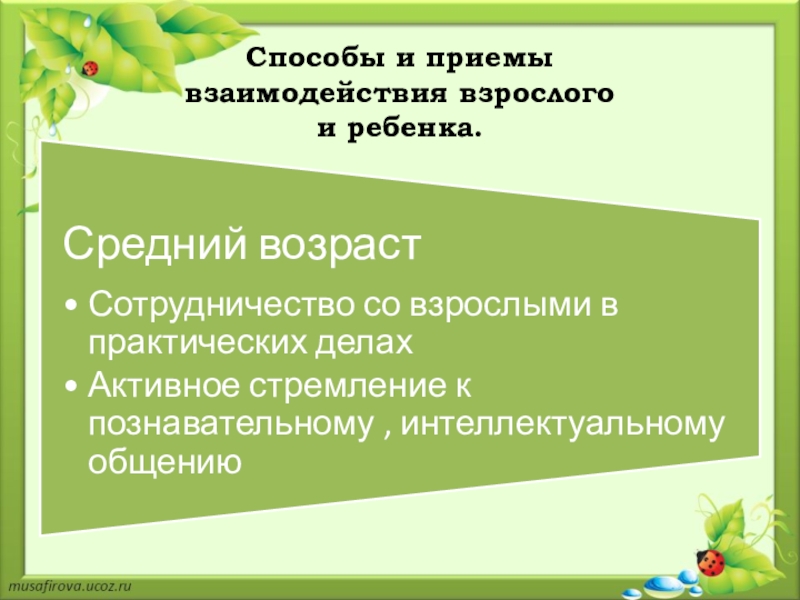 Способы и приемы взаимодействия взрослого и ребенка.

Средний возраст

• Сотрудничество со взрослыми в практических делах
• Активное стремление к познавательному , интеллектуальному общению

musafirova.ucoz.ru